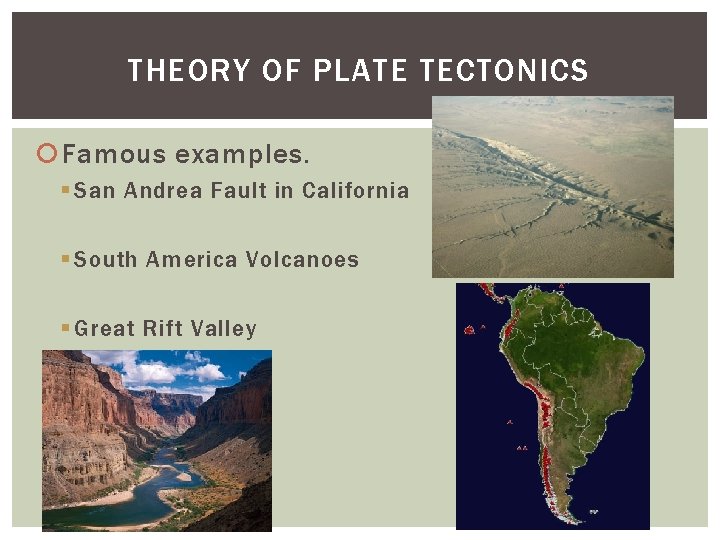 THEORY OF PLATE TECTONICS

Famous examples.

San Andrea Fault in California

South America Volcanoes

Great Rift Valley